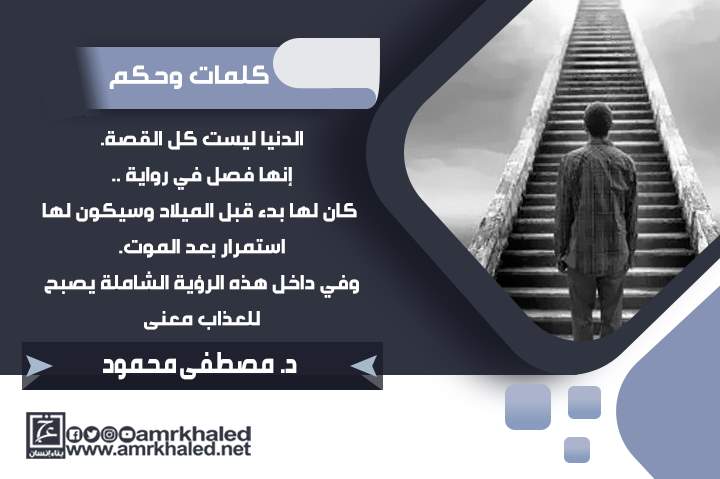 كلمات وحكم

الدنيا ليست كل القصة.
إنها فصل في رواية ..
كان لها بدء قبل الميلاد وسيكون لها استمرار بعد الموت.
وفي داخل هذه الرؤية الشاملة يصبح للعذاب معنى

د. مصطفى محمود

بناء إنسان
amrkhaled
www.amrkhaled.net